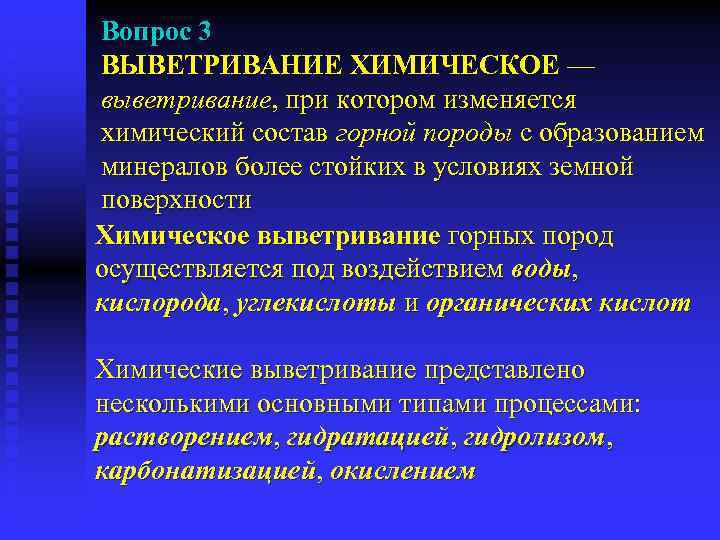 Вопрос 3
ВЫВЕТРИВАНИЕ ХИМИЧЕСКОЕ — выветривание, при котором изменяется химический состав горной породы с образованием минералов более стойких в условиях земной поверхности

Химическое выветривание горных пород осуществляется под воздействием воды, кислорода, углекислоты и органических кислот

Химические выветривание представлено несколькими основными типами процессами: растворением, гидратацией, гидролизом, карбонатизацией, окислением